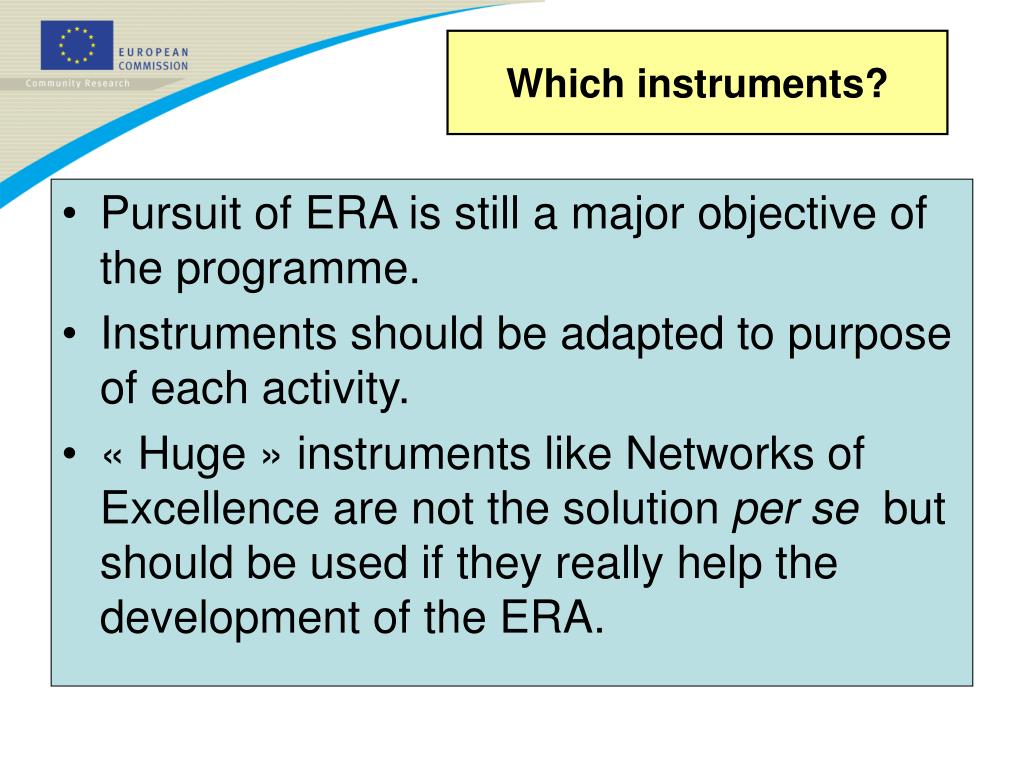 EUROPEAN COMMISSION
Community Research

Which instruments?

• Pursuit of ERA is still a major objective of the programme.
• Instruments should be adapted to purpose of each activity.
• « Huge » instruments like Networks of Excellence are not the solution per se but should be used if they really help the development of the ERA.